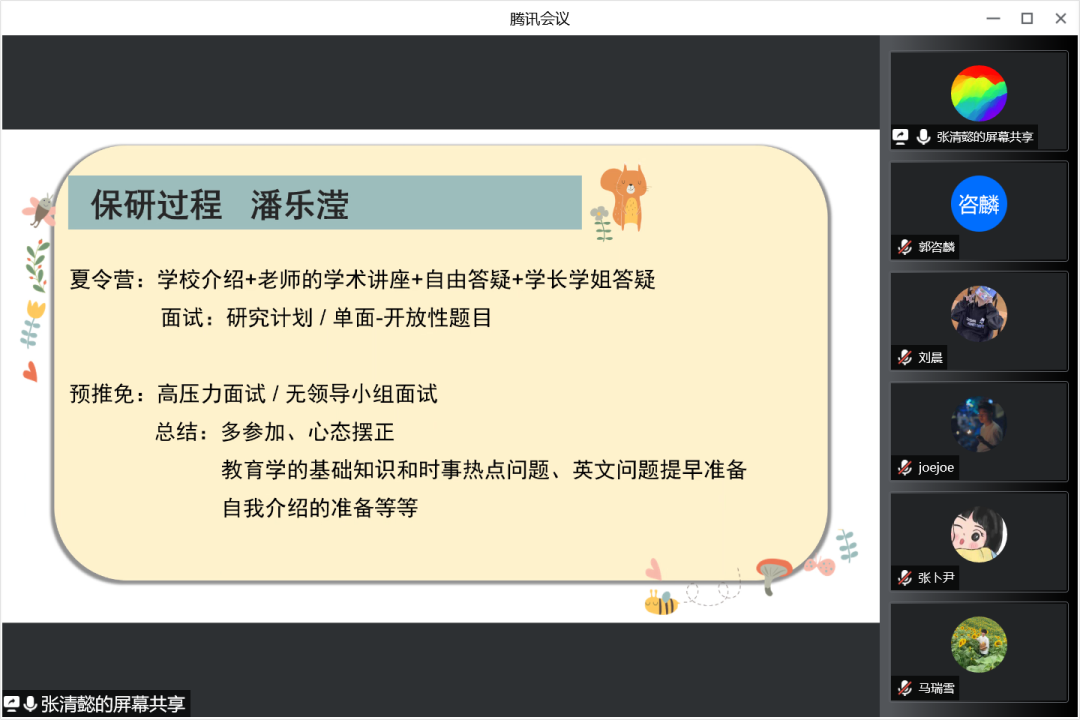 腾讯会议

保研过程 潘乐滢

夏令营：学校介绍+老师的学术讲座+自由答疑+学长学姐答疑
面试：研究计划 / 单面-开放性题目

预推免：高压力面试 / 无领导小组面试
总结：多参加、心态摆正
教育学的基础知识和时事热点问题、英文问题提早准备
自我介绍的准备等等

张清懿的屏幕共享

张清懿的屏幕共享

咨麟
郭咨麟

刘晨

joejoe

张卜尹

马瑞雪